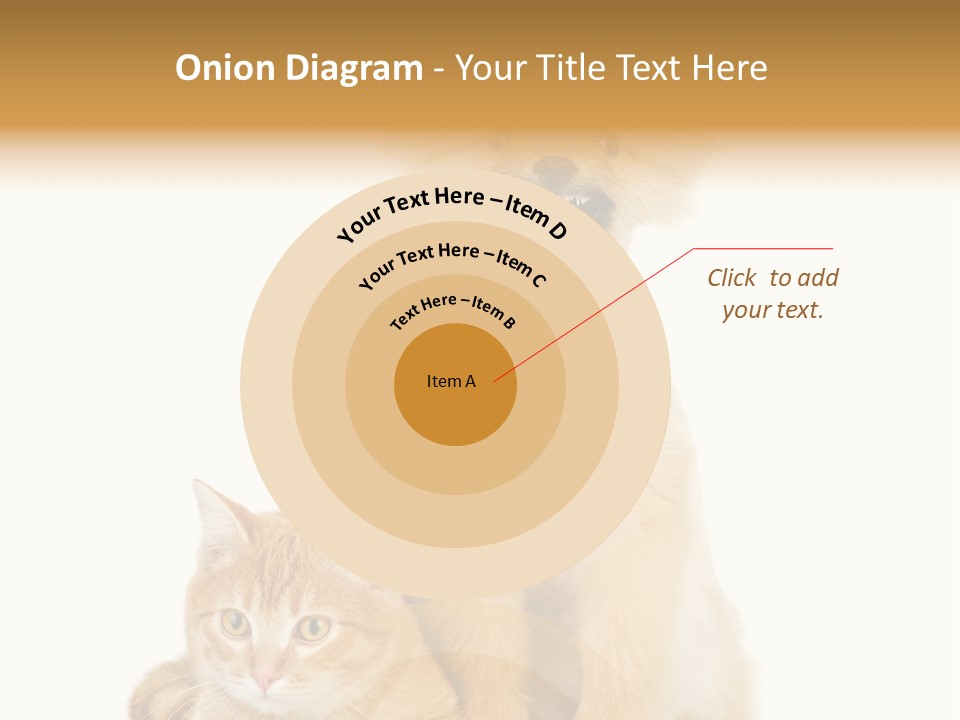 Onion Diagram - Your Title Text Here

Your Text Here – Item D

Your Text Here – Item C

Text Here – Item B

Item A

Click to add your text.